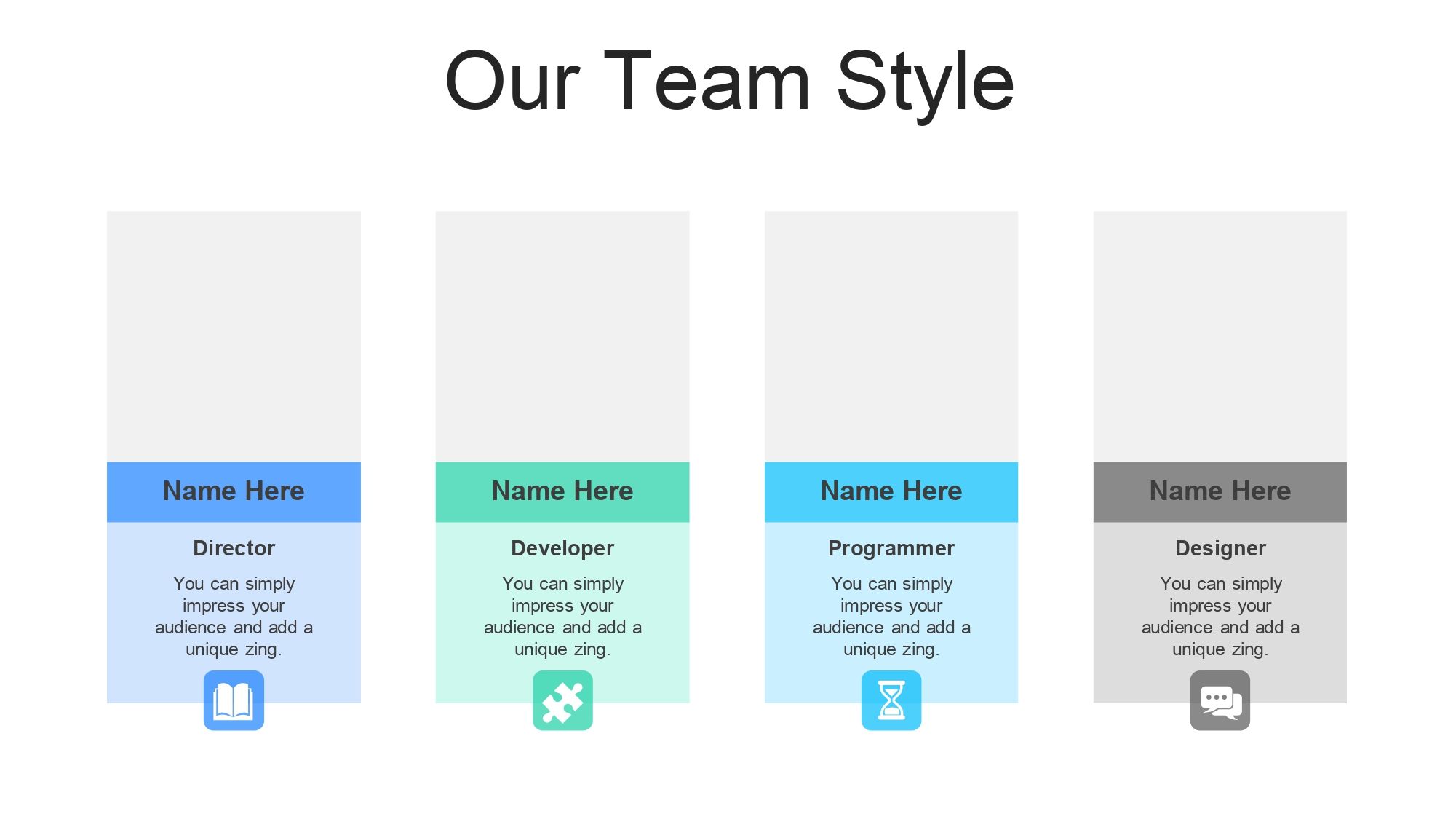 Our Team Style

Name Here

Director

You can simply impress your audience and add a unique zing.

Name Here

Developer

You can simply impress your audience and add a unique zing.

Name Here

Programmer

You can simply impress your audience and add a unique zing.

Name Here

Designer

You can simply impress your audience and add a unique zing.